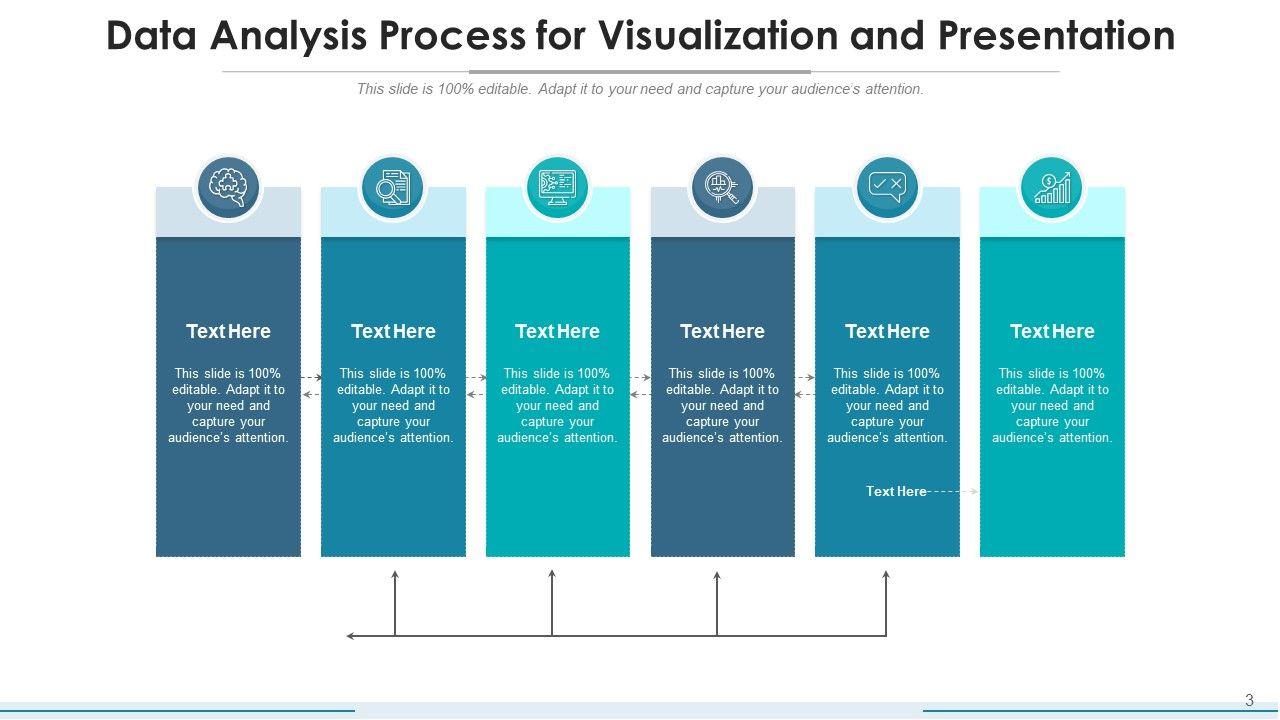 Data Analysis Process for Visualization and Presentation

This slide is 100% editable. Adapt it to your need and capture your audience's attention.

Text Here

This slide is 100% editable. Adapt it to your need and capture your audience's attention.

Text Here

This slide is 100% editable. Adapt it to your need and capture your audience's attention.

Text Here

This slide is 100% editable. Adapt it to your need and capture your audience's attention.

Text Here

This slide is 100% editable. Adapt it to your need and capture your audience's attention.

Text Here

This slide is 100% editable. Adapt it to your need and capture your audience's attention.

Text Here

Text Here

This slide is 100% editable. Adapt it to your need and capture your audience's attention.

3